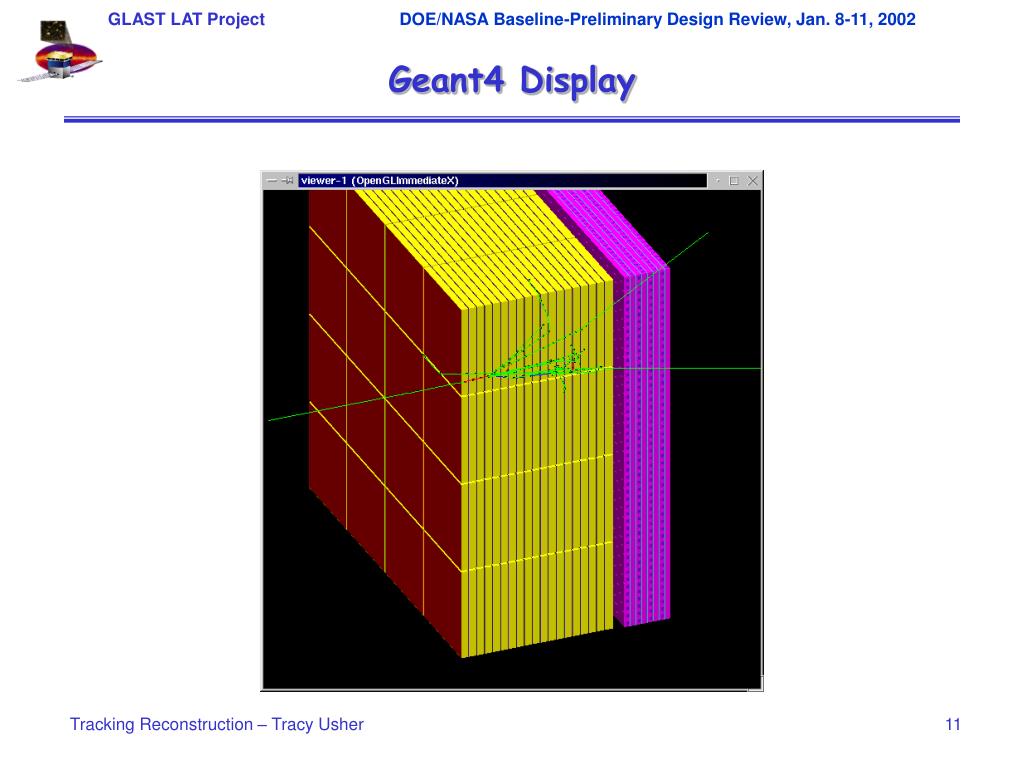 GLAST LAT Project

DOE/NASA Baseline-Preliminary Design Review, Jan. 8-11, 2002

Geant4 Display

viewer-1 (OpenGLImmediateX)

Tracking Reconstruction – Tracy Usher

11